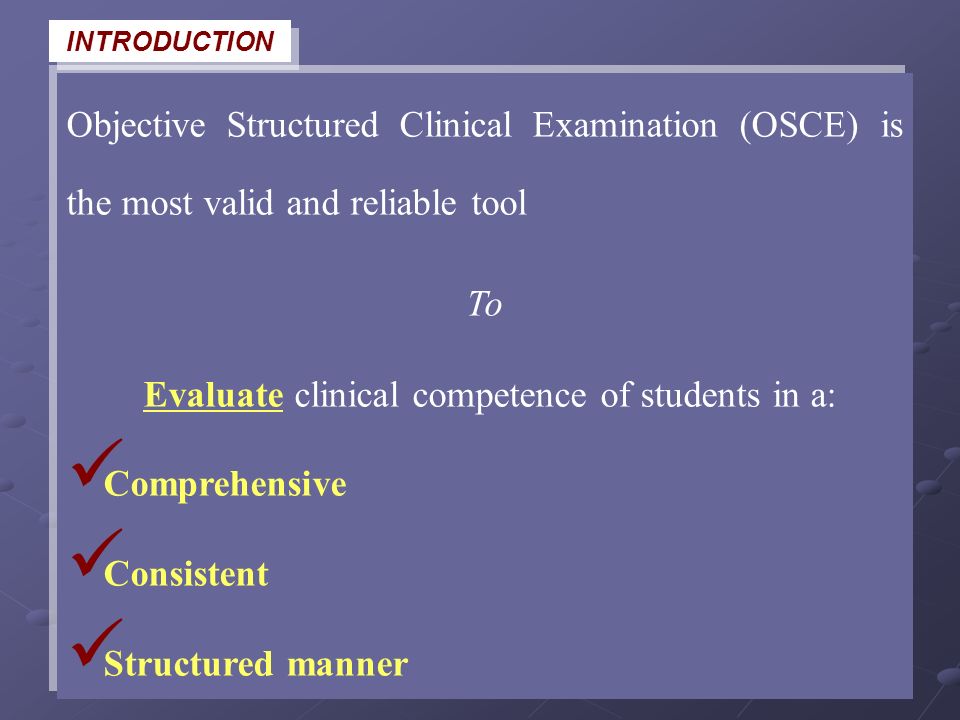 INTRODUCTION

Objective Structured Clinical Examination (OSCE) is the most valid and reliable tool

To

Evaluate clinical competence of students in a:

✓Comprehensive

✓Consistent

✓Structured manner